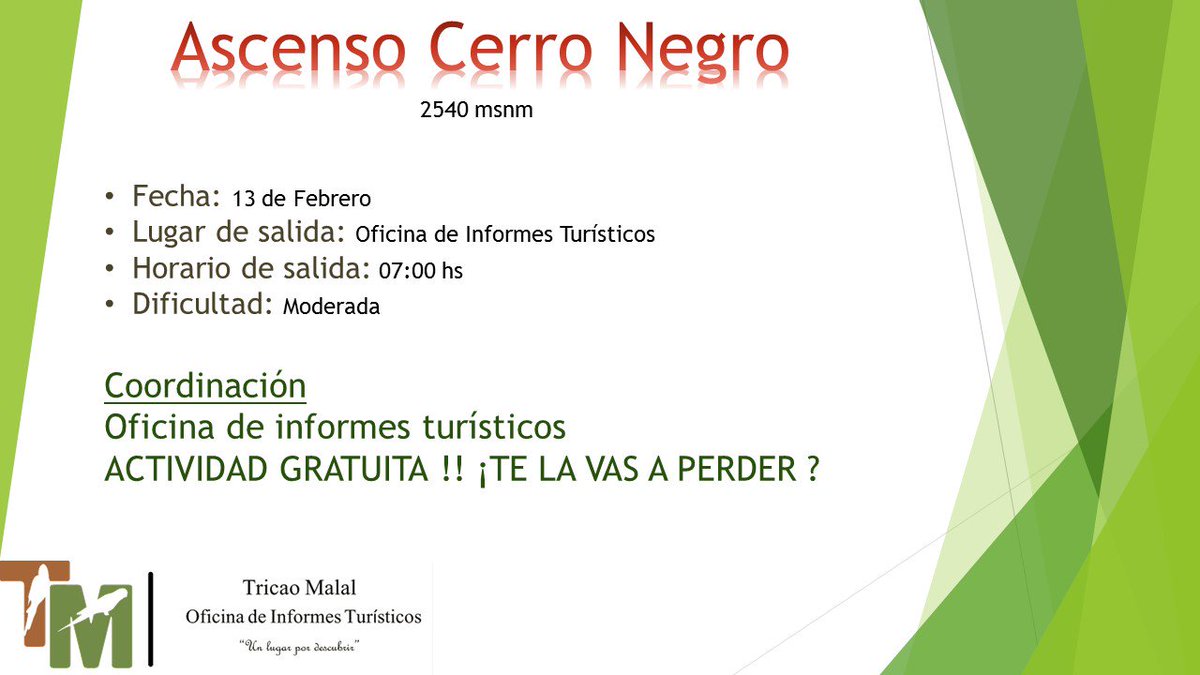 Ascenso Cerro Negro

2540 msnm

• Fecha: 13 de Febrero
• Lugar de salida: Oficina de Informes Turísticos
• Horario de salida: 07:00 hs
• Dificultad: Moderada

Coordinación
Oficina de informes turísticos
ACTIVIDAD GRATUITA !! ¡TE LA VAS A PERDER ?

TM

Tricao Malal
Oficina de Informes Turísticos
"Un lugar por descubrir"